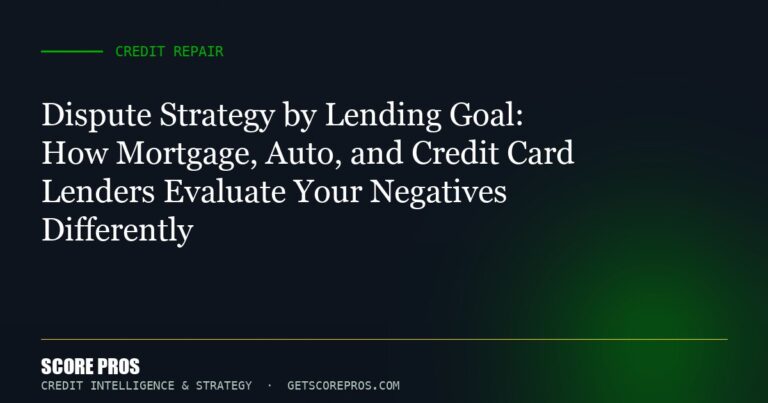 CREDIT REPAIR

Dispute Strategy by Lending Goal: How Mortgage, Auto, and Credit Card Lenders Evaluate Your Negatives Differently

SCORE PROS
CREDIT INTELLIGENCE & STRATEGY · GETSCOREPROS.COM